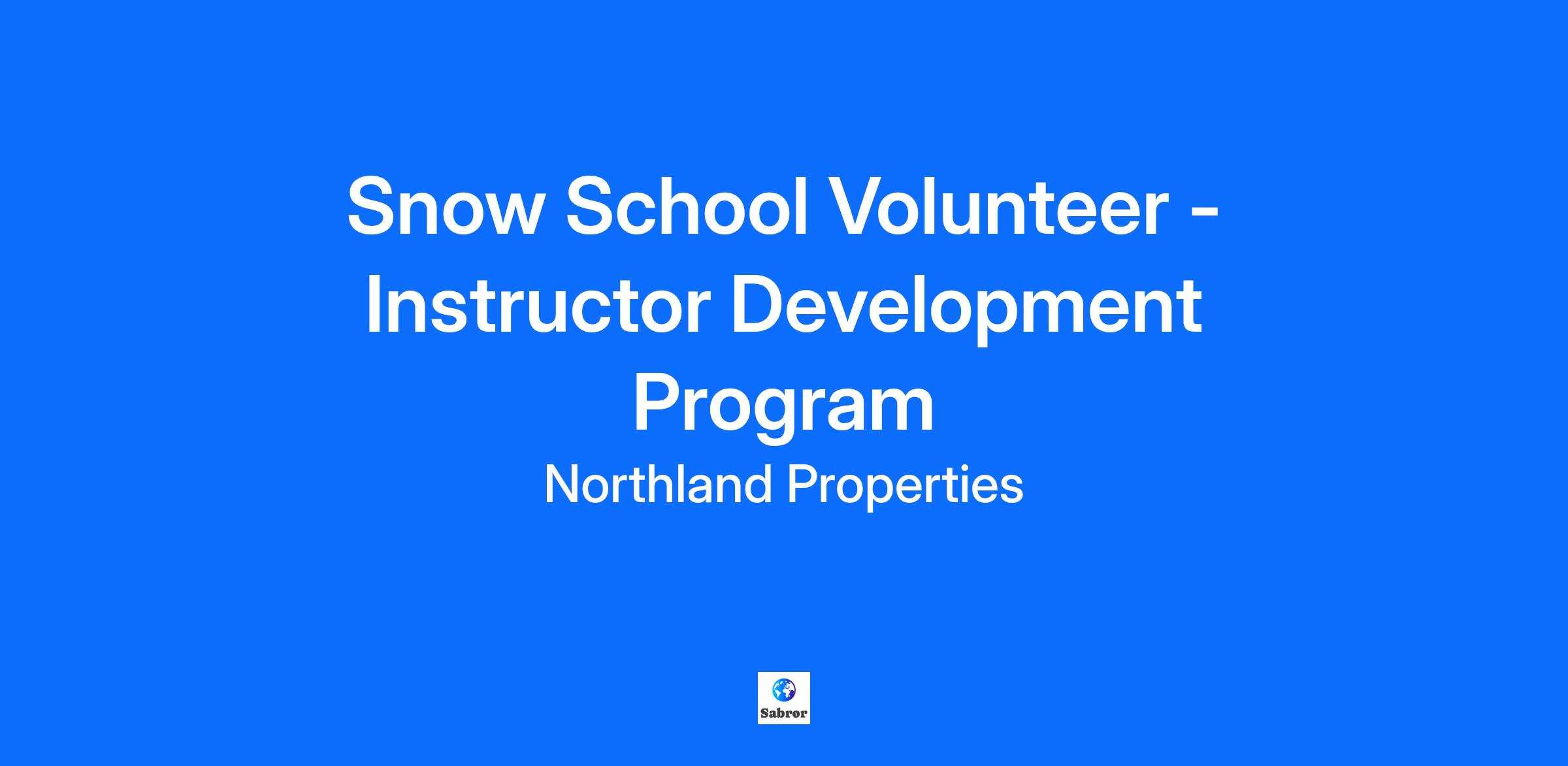 Snow School Volunteer - Instructor Development Program

Northland Properties

Sabror